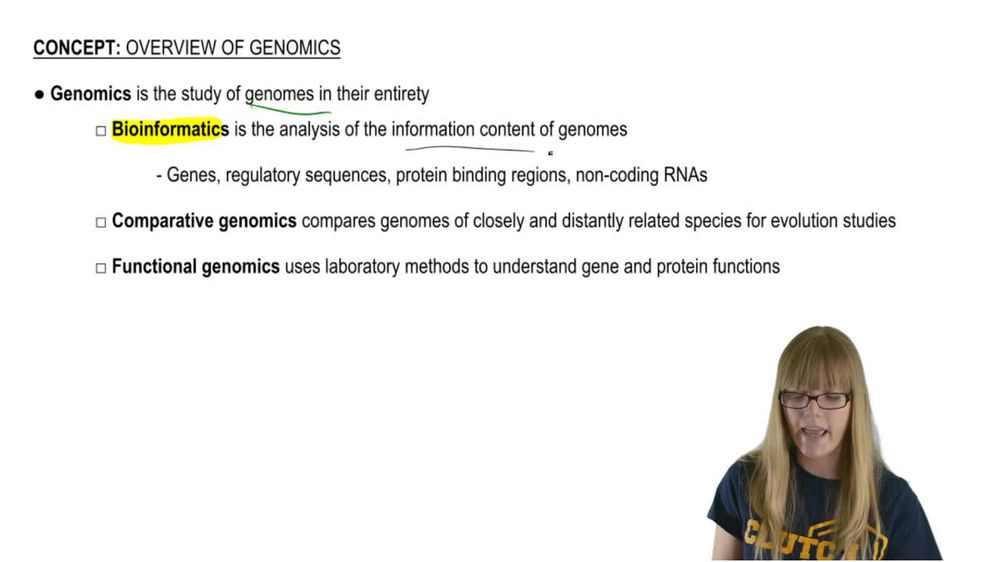 CONCEPT: OVERVIEW OF GENOMICS

● Genomics is the study of genomes in their entirety

□ Bioinformatics is the analysis of the information content of genomes

- Genes, regulatory sequences, protein binding regions, non-coding RNAs

□ Comparative genomics compares genomes of closely and distantly related species for evolution studies

□ Functional genomics uses laboratory methods to understand gene and protein functions

CLUTCH